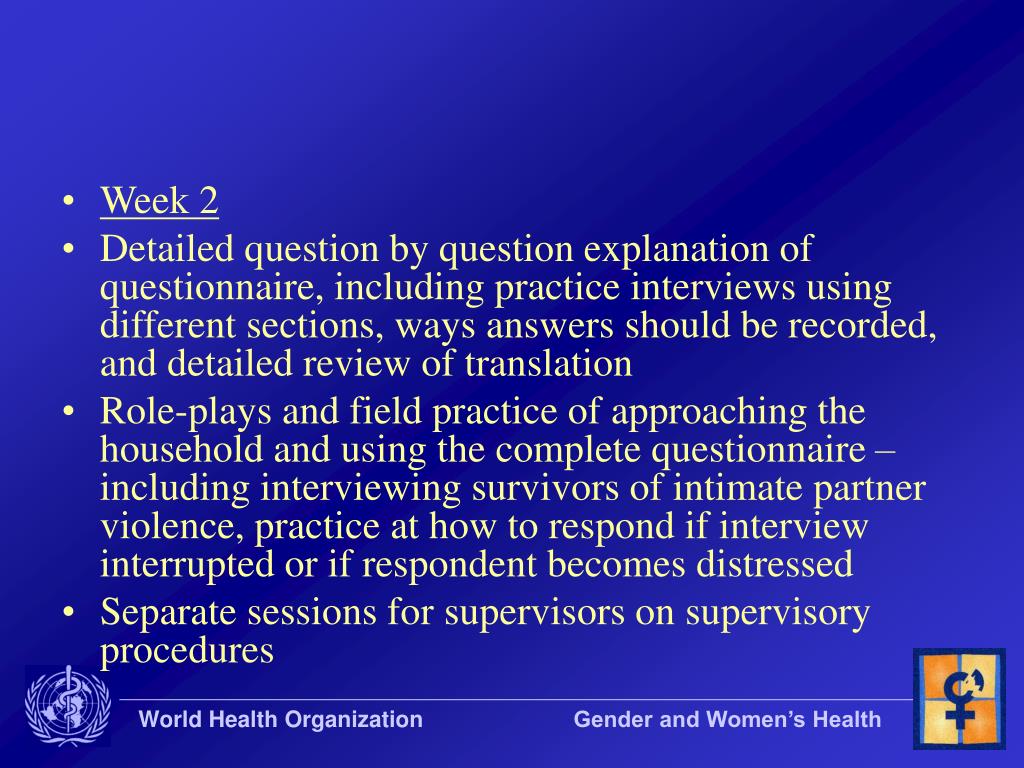 • Week 2
• Detailed question by question explanation of questionnaire, including practice interviews using different sections, ways answers should be recorded, and detailed review of translation
• Role-plays and field practice of approaching the household and using the complete questionnaire – including interviewing survivors of intimate partner violence, practice at how to respond if interview interrupted or if respondent becomes distressed
• Separate sessions for supervisors on supervisory procedures

World Health Organization

Gender and Women's Health